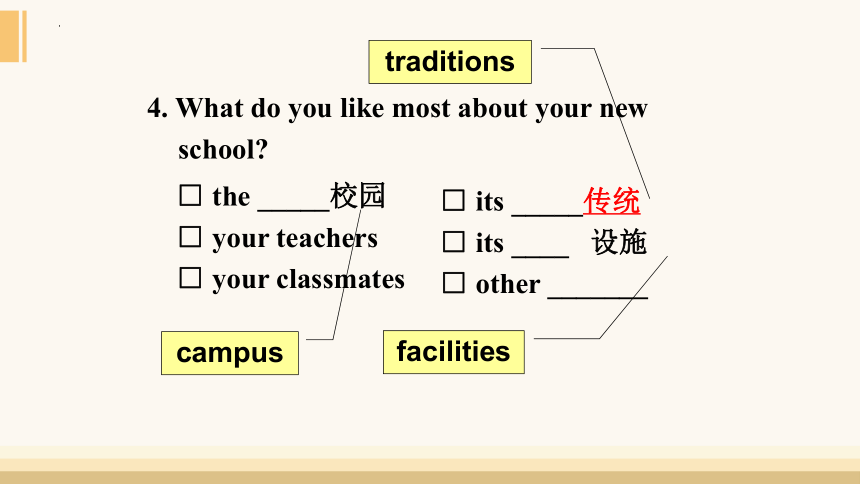 traditions

4. What do you like most about your new school?

☐ the _____校园
☐ your teachers
☐ your classmates

☐ its _____传统
☐ its ____ 设施
☐ other _______

campus

facilities